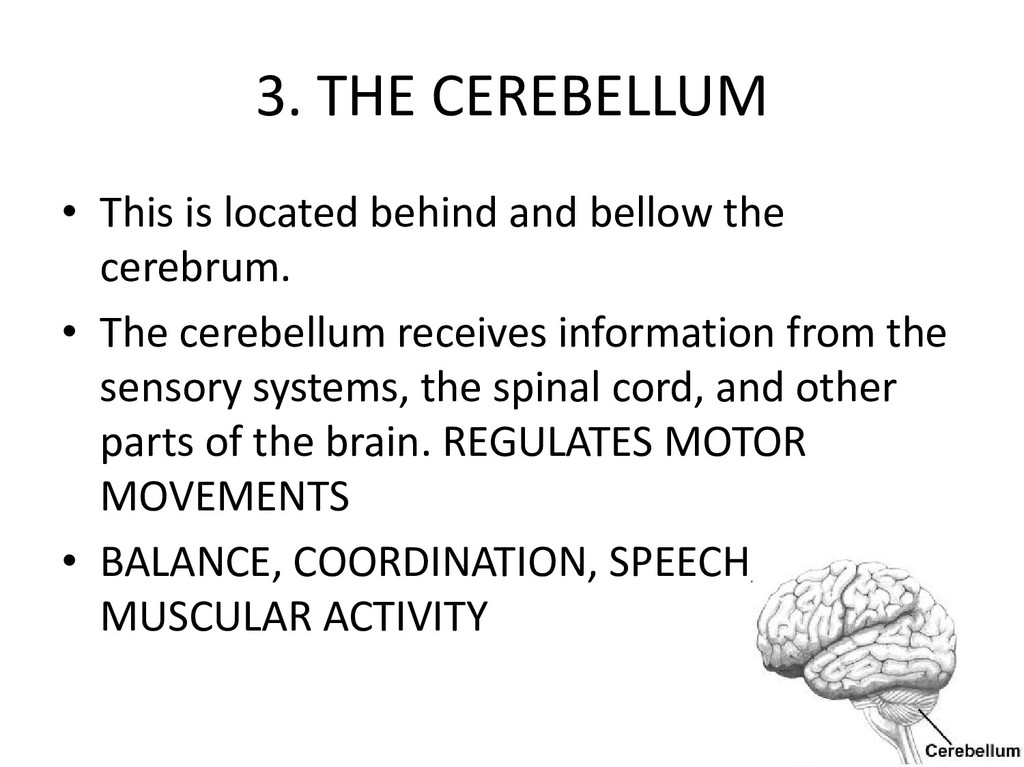 3. THE CEREBELLUM

• This is located behind and bellow the cerebrum.

• The cerebellum receives information from the sensory systems, the spinal cord, and other parts of the brain. REGULATES MOTOR MOVEMENTS

• BALANCE, COORDINATION, SPEECH, MUSCULAR ACTIVITY

Cerebellum